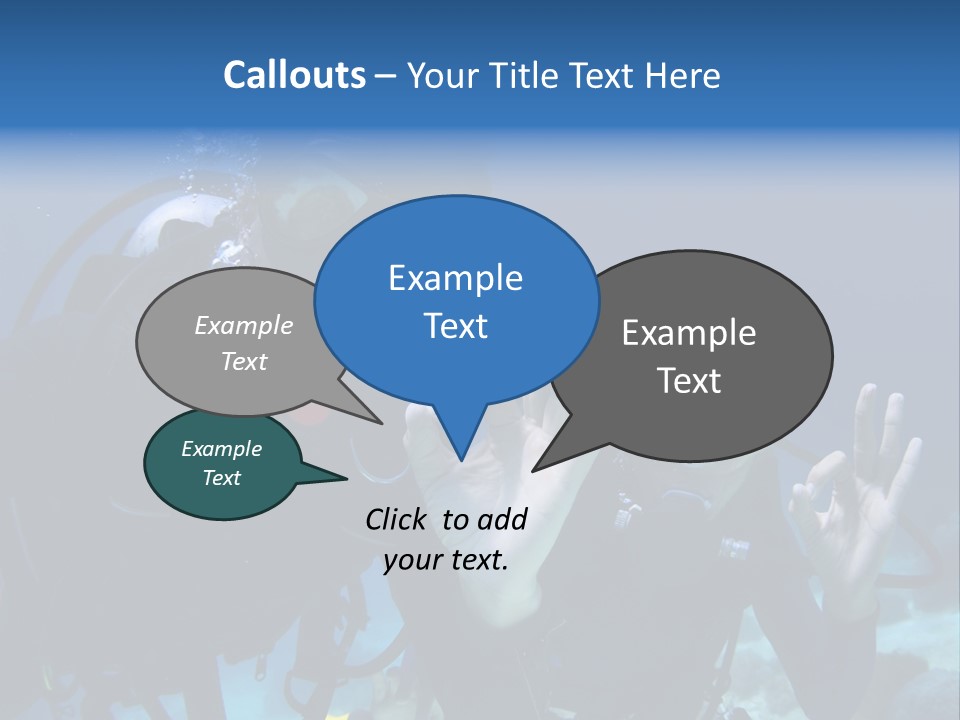 Callouts – Your Title Text Here

Example Text

Example Text

Example Text

Example Text

Click to add your text.